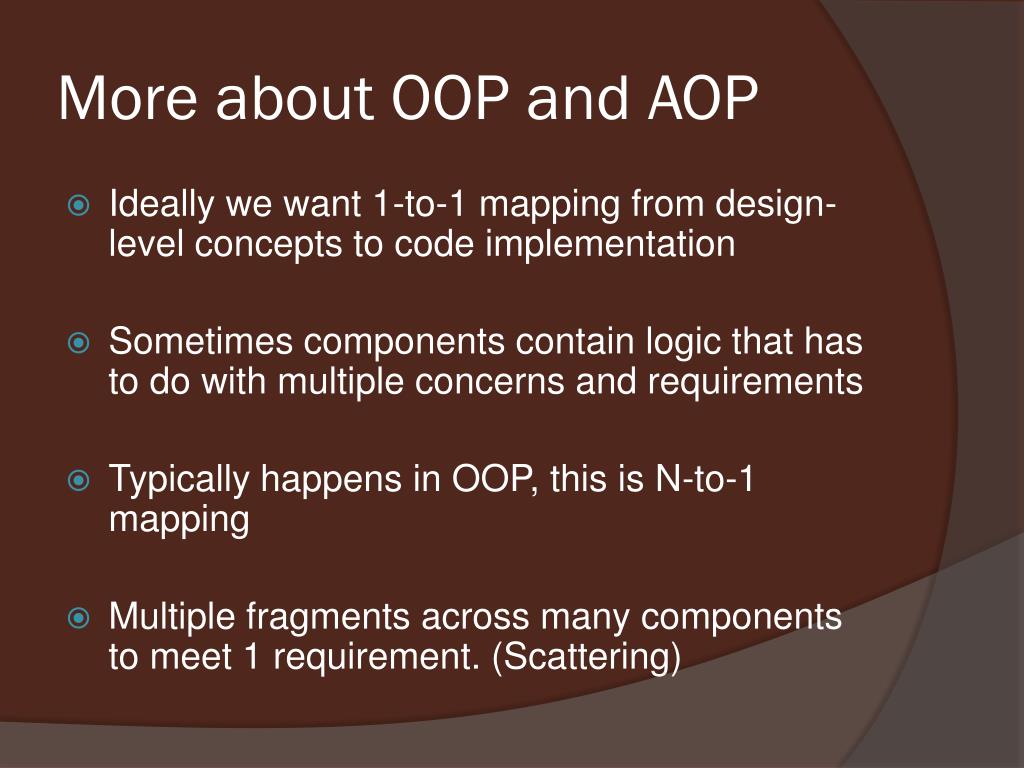 More about OOP and AOP

Ideally we want 1-to-1 mapping from design-level concepts to code implementation

Sometimes components contain logic that has to do with multiple concerns and requirements

Typically happens in OOP, this is N-to-1 mapping

Multiple fragments across many components to meet 1 requirement. (Scattering)